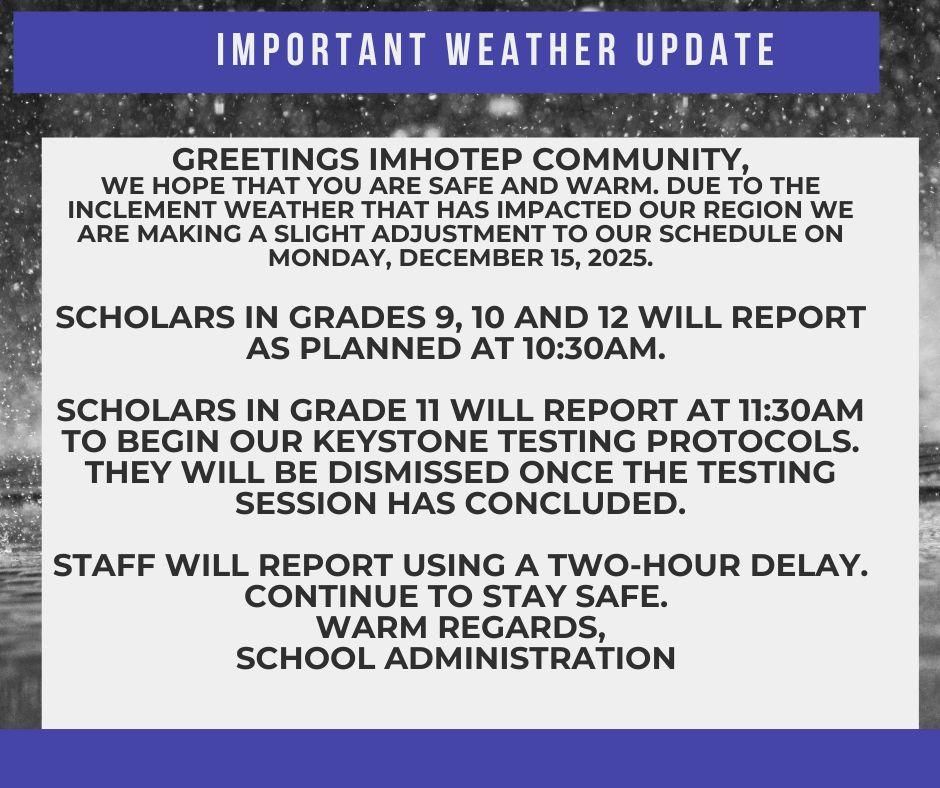 IMPORTANT WEATHER UPDATE

GREETINGS IMHOTEP COMMUNITY,
WE HOPE THAT YOU ARE SAFE AND WARM. DUE TO THE INCLEMENT WEATHER THAT HAS IMPACTED OUR REGION WE ARE MAKING A SLIGHT ADJUSTMENT TO OUR SCHEDULE ON MONDAY, DECEMBER 15, 2025.

SCHOLARS IN GRADES 9, 10 AND 12 WILL REPORT AS PLANNED AT 10:30AM.

SCHOLARS IN GRADE 11 WILL REPORT AT 11:30AM TO BEGIN OUR KEYSTONE TESTING PROTOCOLS. THEY WILL BE DISMISSED ONCE THE TESTING SESSION HAS CONCLUDED.

STAFF WILL REPORT USING A TWO-HOUR DELAY.
CONTINUE TO STAY SAFE.
WARM REGARDS,
SCHOOL ADMINISTRATION